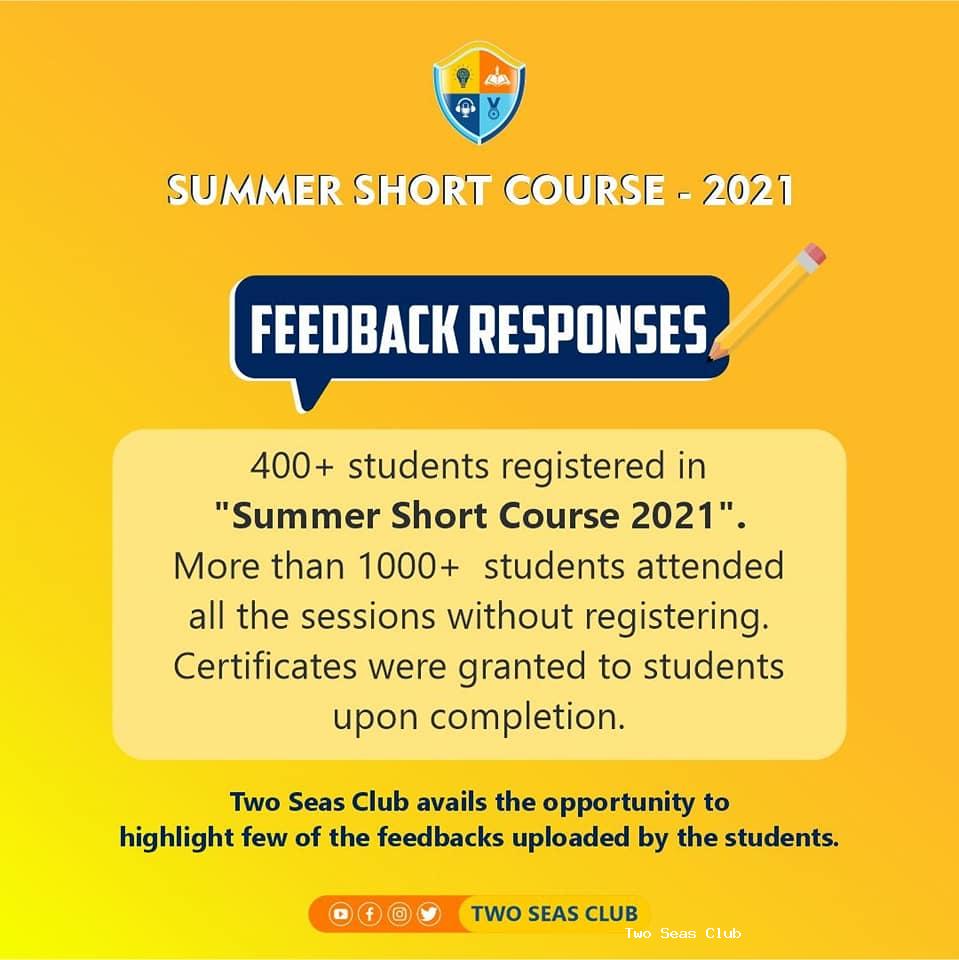 SUMMER SHORT COURSE - 2021

FEEDBACK RESPONSES

400+ students registered in "Summer Short Course 2021". More than 1000+ students attended all the sessions without registering. Certificates were granted to students upon completion.

Two Seas Club avails the opportunity to highlight few of the feedbacks uploaded by the students.

TWO SEAS CLUB

Two Seas Club